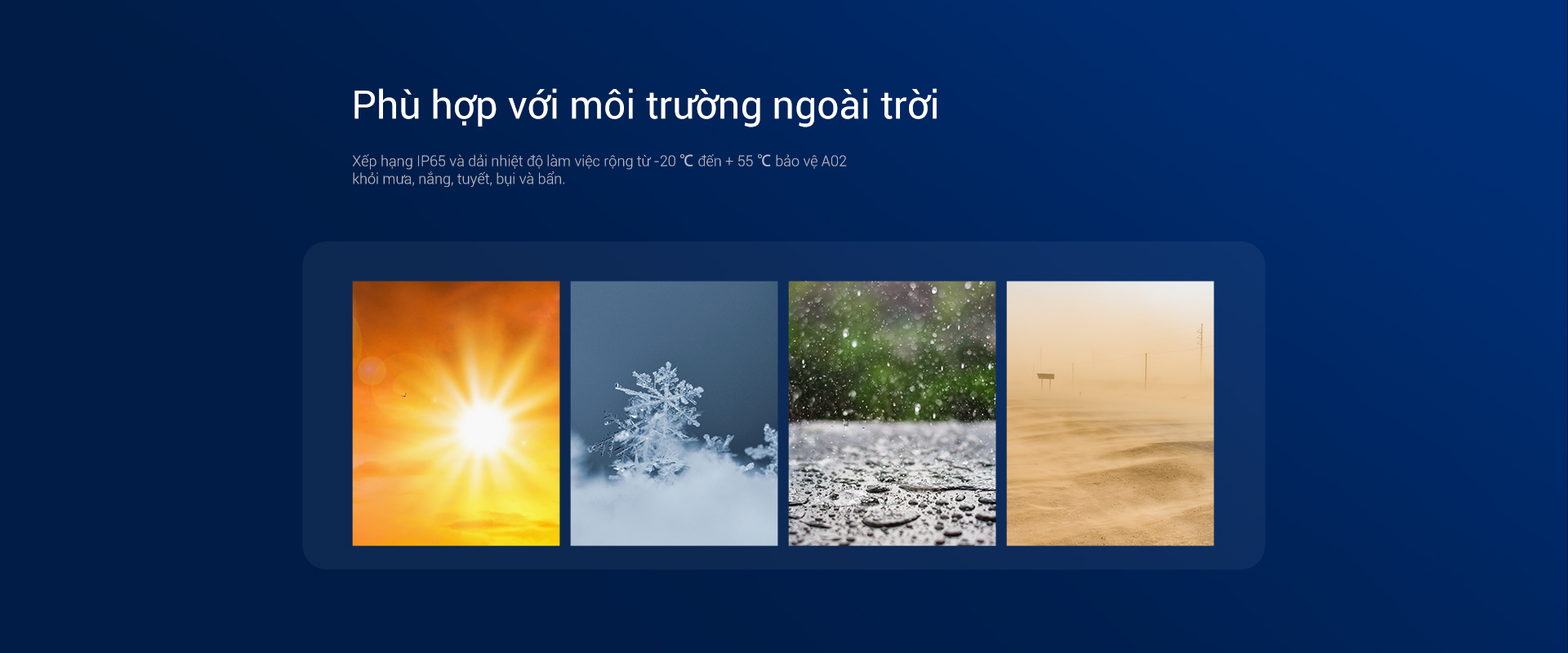 Phù hợp với môi trường ngoài trời

Xếp hạng IP65 và dải nhiệt độ làm việc rộng từ -20 ℃ đến + 55 ℃ bảo vệ A02 khỏi mưa, nắng, tuyết, bụi và bẩn.